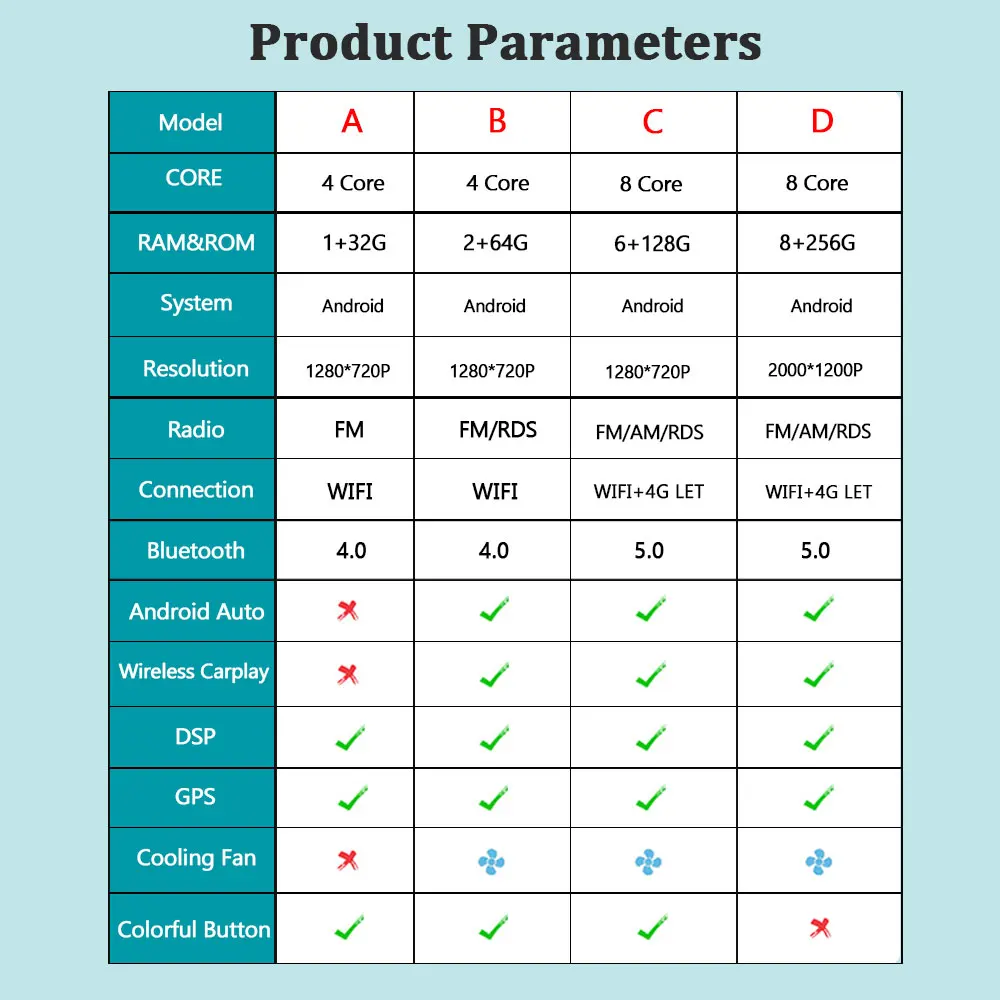 Product Parameters

| Model | A | B | C | D |
|---|---|---|---|---|
| CORE | 4 Core | 4 Core | 8 Core | 8 Core |
| RAM&ROM | 1+32G | 2+64G | 6+128G | 8+256G |
| System | Android | Android | Android | Android |
| Resolution | 1280*720P | 1280*720P | 1280*720P | 2000*1200P |
| Radio | FM | FM/RDS | FM/AM/RDS | FM/AM/RDS |
| Connection | WIFI | WIFI | WIFI+4G LET | WIFI+4G LET |
| Bluetooth | 4.0 | 4.0 | 5.0 | 5.0 |
| Android Auto | ✗ | ✓ | ✓ | ✓ |
| Wireless Carplay | ✗ | ✓ | ✓ | ✓ |
| DSP | ✓ | ✓ | ✓ | ✓ |
| GPS | ✓ | ✓ | ✓ | ✓ |
| Cooling Fan | ✗ | | | |
| Colorful Button | ✓ | ✓ | ✓ | ✗ |